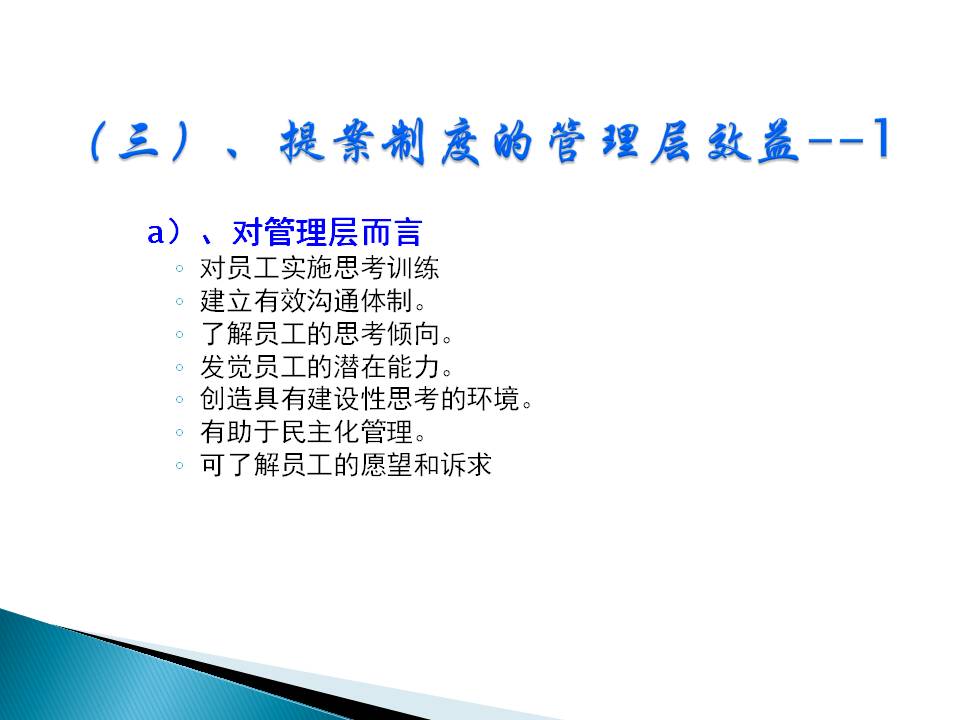 （三）、提案制度的管理层效益--1

a）、对管理层而言

◦ 对员工实施思考训练
◦ 建立有效沟通体制。
◦ 了解员工的思考倾向。
◦ 发觉员工的潜在能力。
◦ 创造具有建设性思考的环境。
◦ 有助于民主化管理。
◦ 可了解员工的愿望和诉求